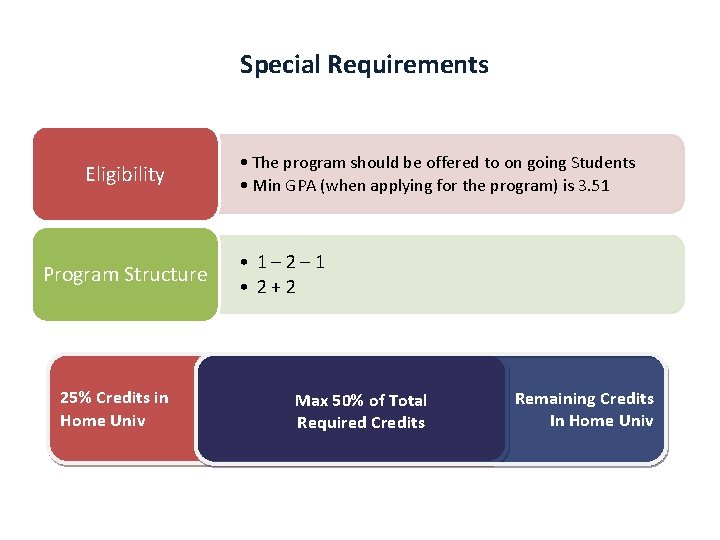 Special Requirements

Eligibility

• The program should be offered to on going Students
• Min GPA (when applying for the program) is 3.51

Program Structure

• 1 – 2 – 1
• 2 + 2

25% Credits in Home Univ

Max 50% of Total Required Credits

Remaining Credits In Home Univ